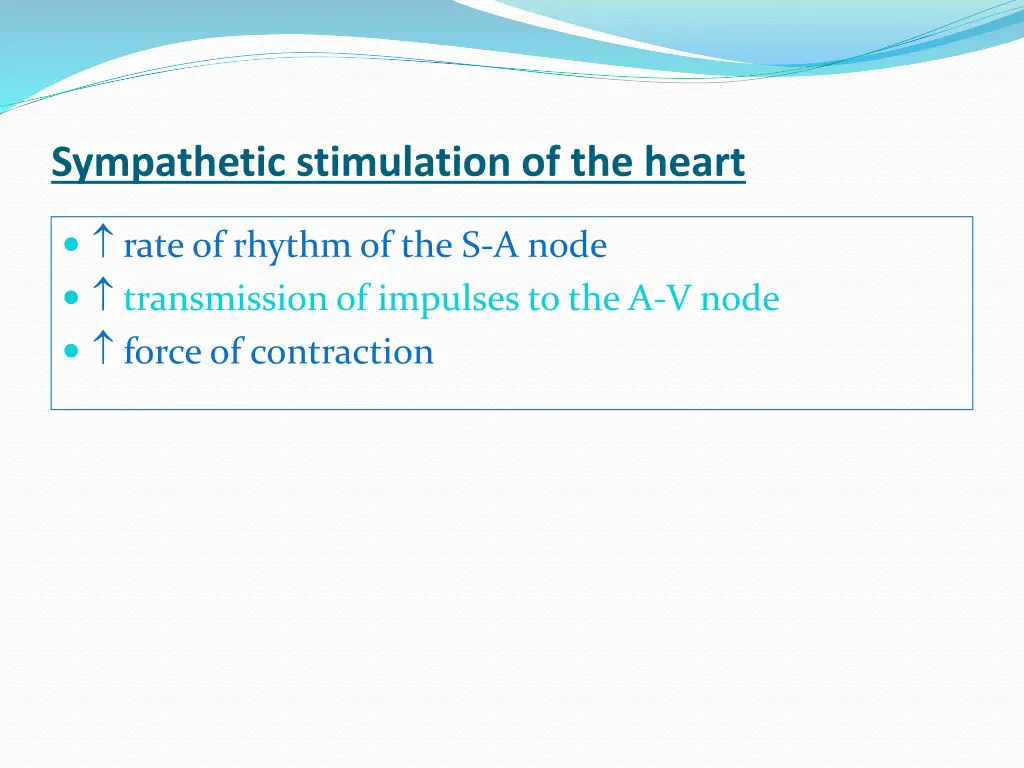 Sympathetic stimulation of the heart

- ↑ rate of rhythm of the S-A node
- ↑ transmission of impulses to the A-V node
- ↑ force of contraction